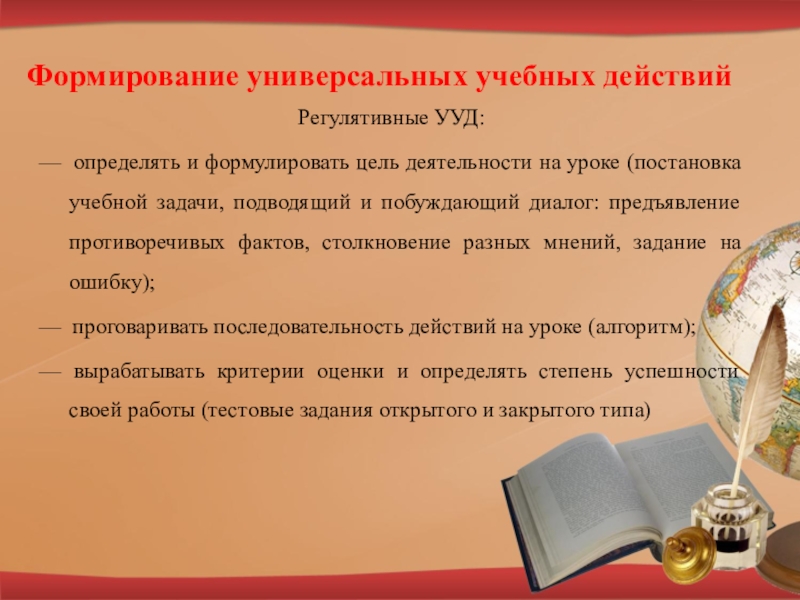 Формирование универсальных учебных действий

Регулятивные УУД:

— определять и формулировать цель деятельности на уроке (постановка учебной задачи, подводящий и побуждающий диалог: предъявление противоречивых фактов, столкновение разных мнений, задание на ошибку);

— проговаривать последовательность действий на уроке (алгоритм);

— вырабатывать критерии оценки и определять степень успешности своей работы (тестовые задания открытого и закрытого типа)